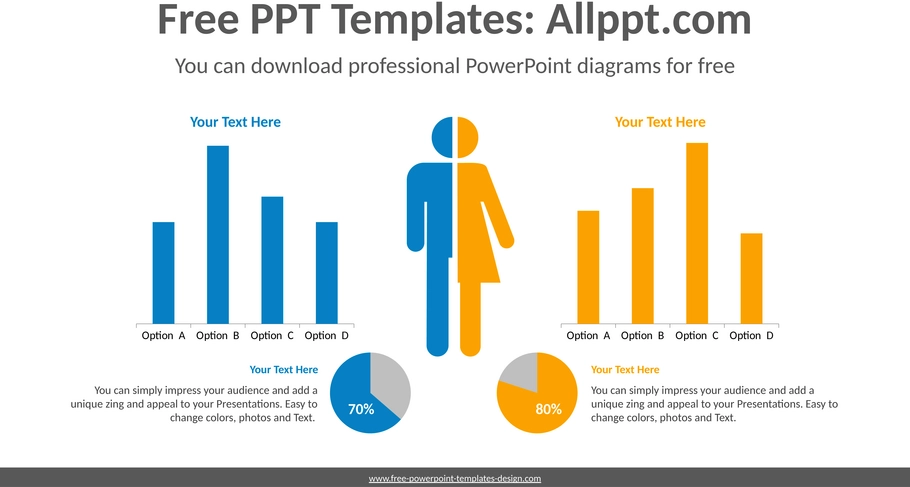 Free PPT Templates: Allppt.com

You can download professional PowerPoint diagrams for free

Your Text Here

Option A Option B Option C Option D

Your Text Here

Option A Option B Option C Option D

Your Text Here

You can simply impress your audience and add a unique zing and appeal to your Presentations. Easy to change colors, photos and Text.

70%

80%

Your Text Here

You can simply impress your audience and add a unique zing and appeal to your Presentations. Easy to change colors, photos and Text.

www.free-powerpoint-templates-design.com